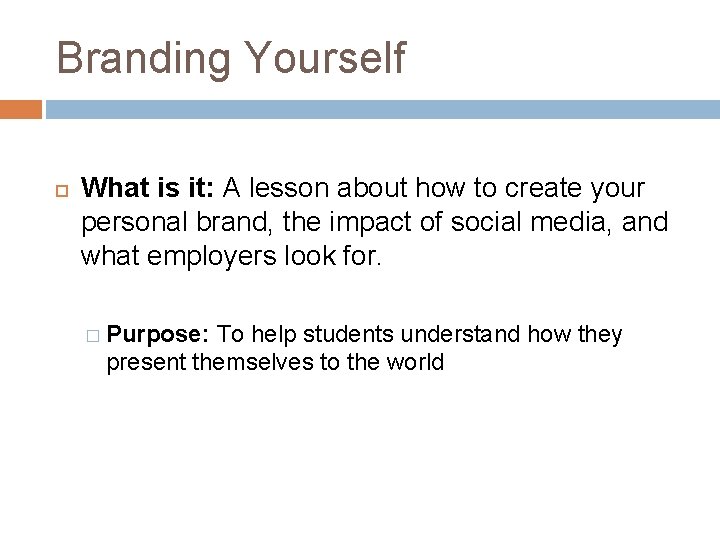 Branding Yourself

What is it: A lesson about how to create your personal brand, the impact of social media, and what employers look for.

Purpose: To help students understand how they present themselves to the world